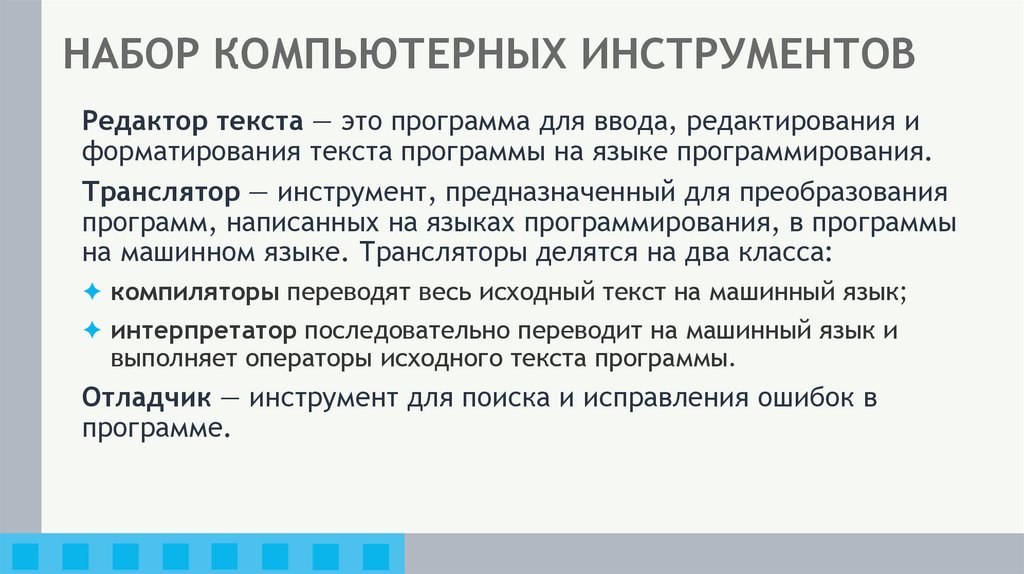 НАБОР КОМПЬЮТЕРНЫХ ИНСТРУМЕНТОВ

Редактор текста — это программа для ввода, редактирования и форматирования текста программы на языке программирования.

Транслятор — инструмент, предназначенный для преобразования программ, написанных на языках программирования, в программы на машинном языке. Трансляторы делятся на два класса:

✦ компиляторы переводят весь исходный текст на машинный язык;

✦ интерпретатор последовательно переводит на машинный язык и выполняет операторы исходного текста программы.

Отладчик — инструмент для поиска и исправления ошибок в программе.